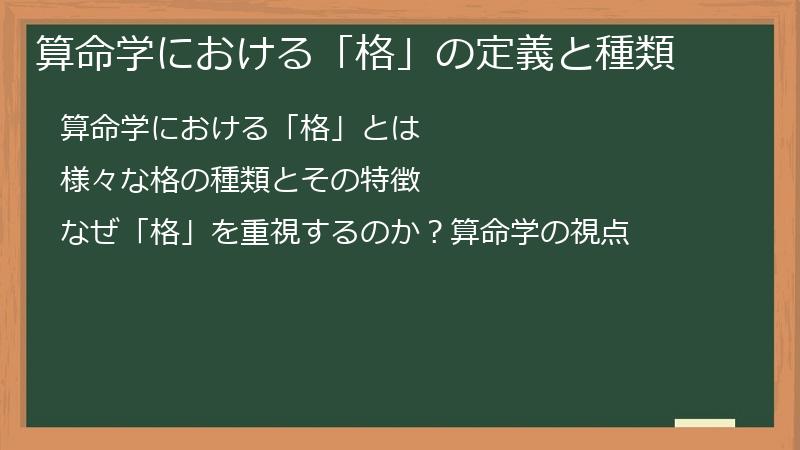 算命学における「格」の定義と種類

算命学における「格」とは

様々な格の種類とその特徴

なぜ「格」を重視するのか？算命学の視点